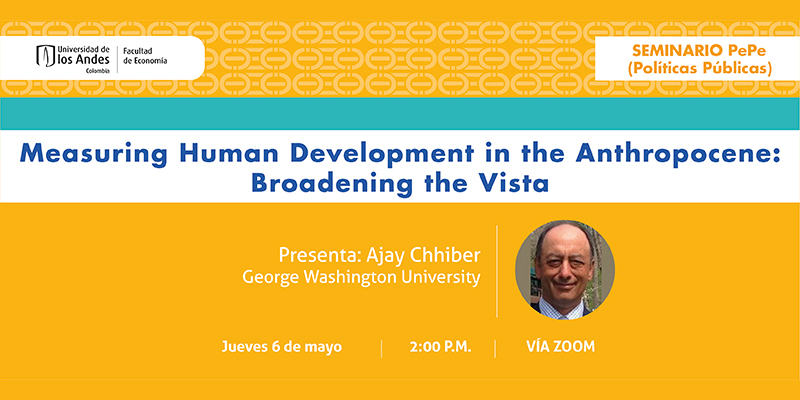 Universidad de los Andes
Colombia

Facultad de Economía

SEMINARIO PePe
(Políticas Públicas)

Measuring Human Development in the Anthropocene: Broadening the Vista

Presenta: Ajay Chhiber
George Washington University

Jueves 6 de mayo

2:00 P.M.

VÍA ZOOM